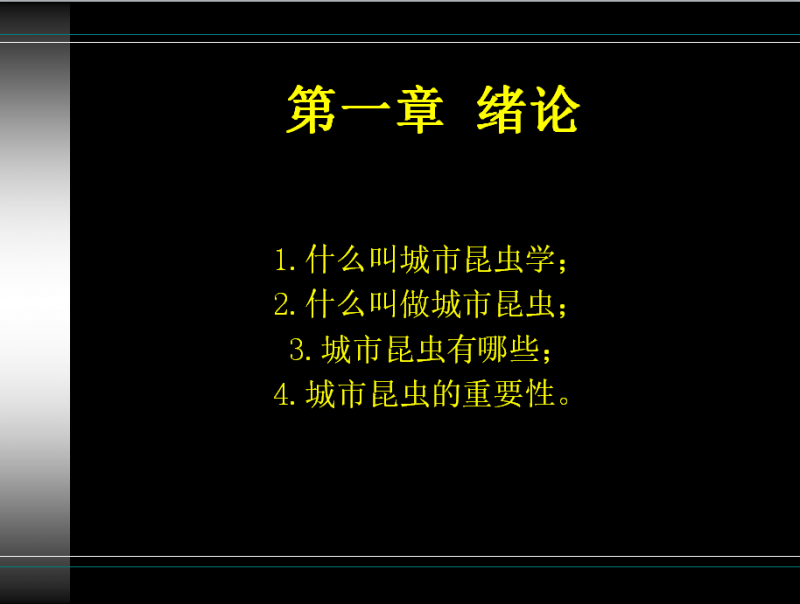 第一章 绪论

1. 什么叫城市昆虫学；
2. 什么叫做城市昆虫；
3. 城市昆虫有哪些；
4. 城市昆虫的重要性。